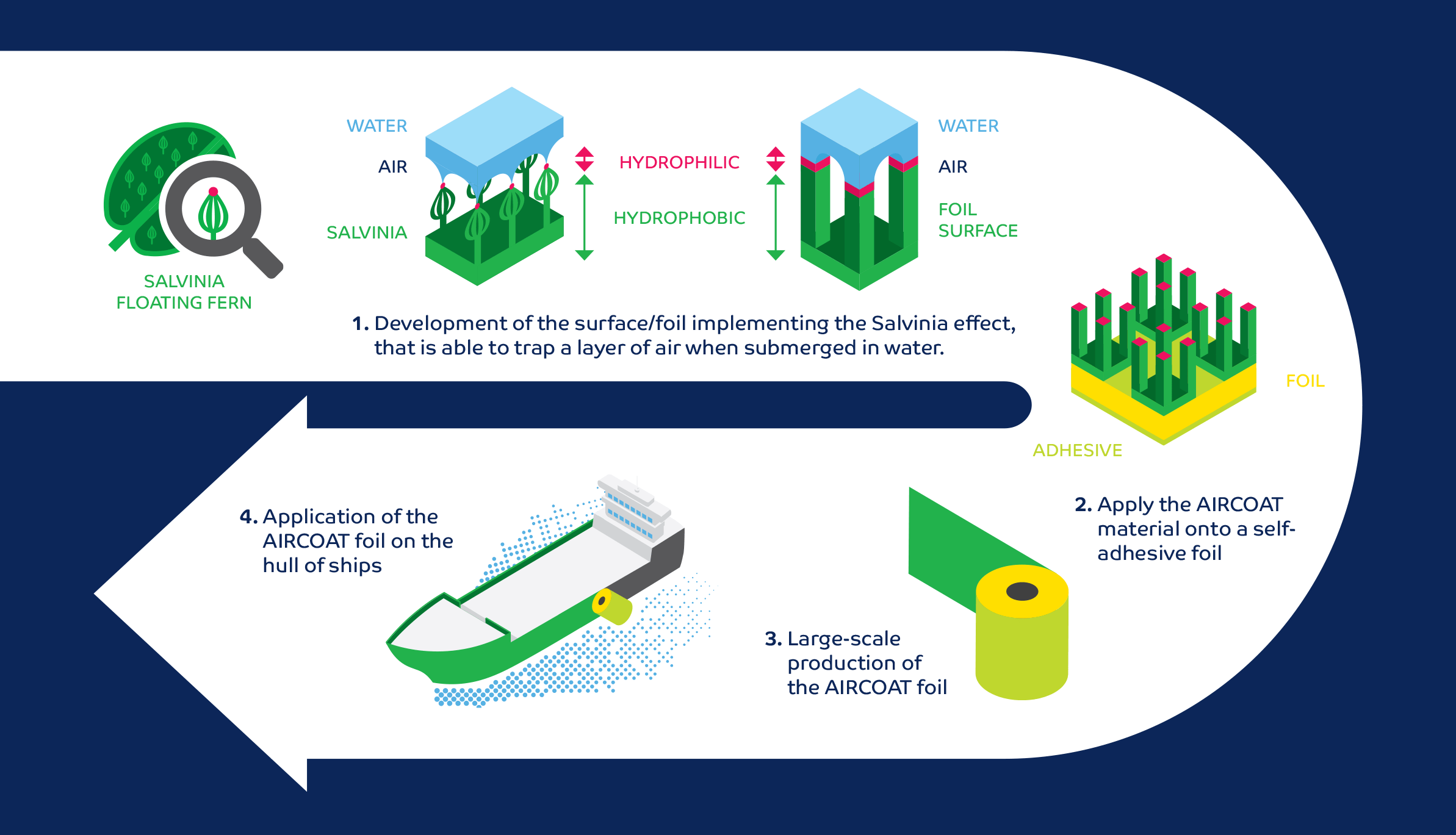 SALVINIA FLOATING FERN

WATER
AIR
SALVINIA

HYDROPHILIC
HYDROPHOBIC

WATER
AIR
FOIL SURFACE

1. Development of the surface/foil implementing the Salvinia effect, that is able to trap a layer of air when submerged in water.

FOIL
ADHESIVE

2. Apply the AIRCOAT material onto a self-adhesive foil

3. Large-scale production of the AIRCOAT foil

4. Application of the AIRCOAT foil on the hull of ships